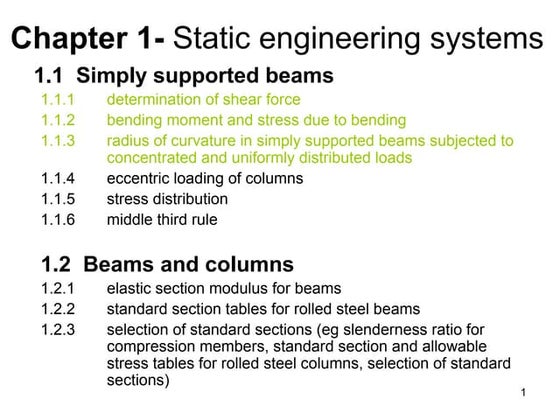 Chapter 1- Static engineering systems

1.1 Simply supported beams

1.1.1 determination of shear force
1.1.2 bending moment and stress due to bending
1.1.3 radius of curvature in simply supported beams subjected to concentrated and uniformly distributed loads
1.1.4 eccentric loading of columns
1.1.5 stress distribution
1.1.6 middle third rule

1.2 Beams and columns

1.2.1 elastic section modulus for beams
1.2.2 standard section tables for rolled steel beams
1.2.3 selection of standard sections (eg slenderness ratio for compression members, standard section and allowable stress tables for rolled steel columns, selection of standard sections)

1